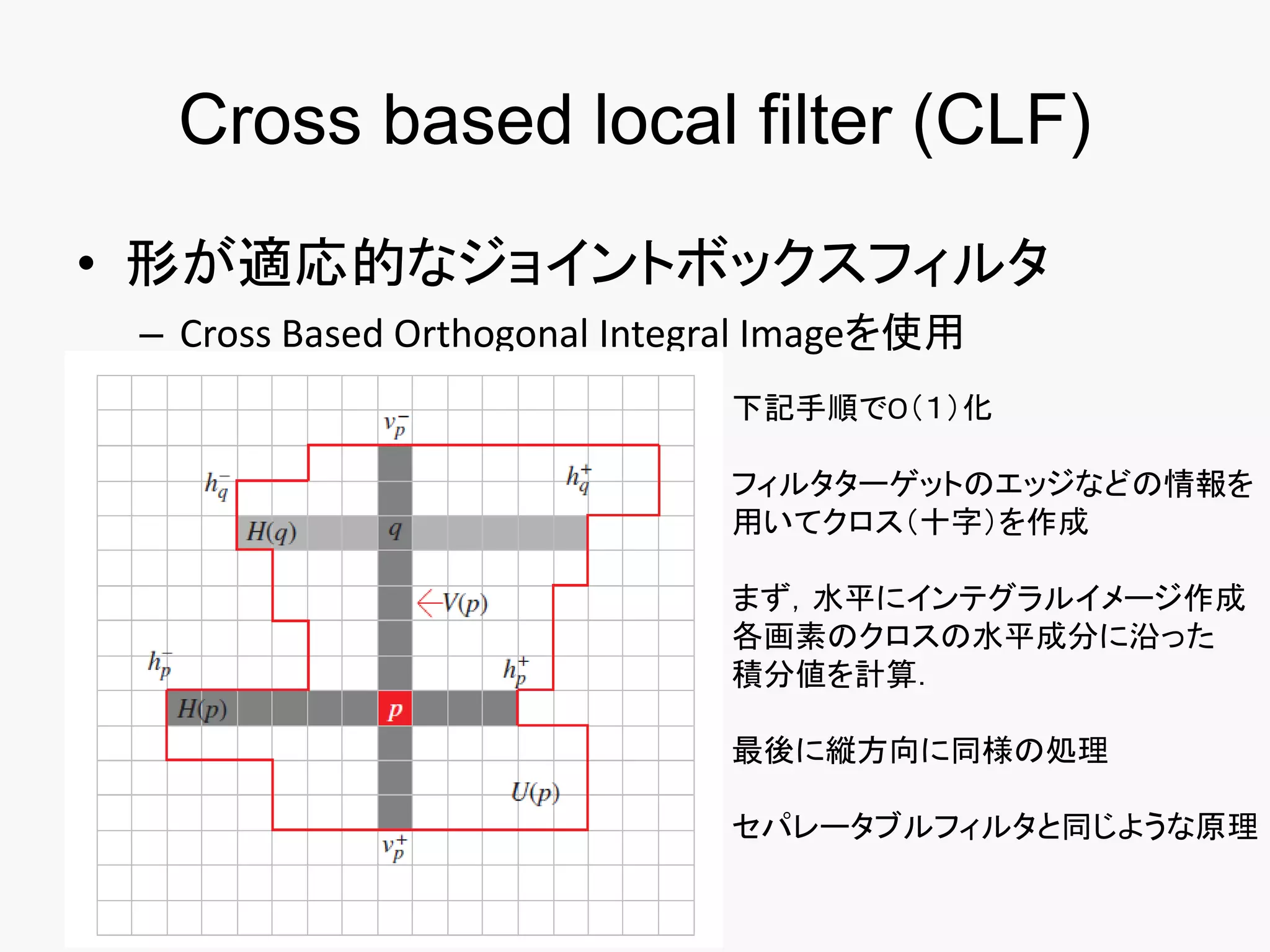 Cross based local filter (CLF)

• 形が適応的なジョイントボックスフィルタ

– Cross Based Orthogonal Integral Imageを使用

$v_p^-$

$h_q^-$

$h_q^+$

$H(q)$

$q$

$V(p)$

$h_p^-$

$h_p^+$

$H(p)$

$p$

$U(p)$

$v_p^+$

下記手順でO(1)化

フィルタターゲットのエッジなどの情報を用いてクロス(十字)を作成

まず，水平にインテグラルイメージ作成 各画素のクロスの水平成分に沿った積分値を計算.

最後に縦方向に同様の処理

セパレータブルフィルタと同じような原理